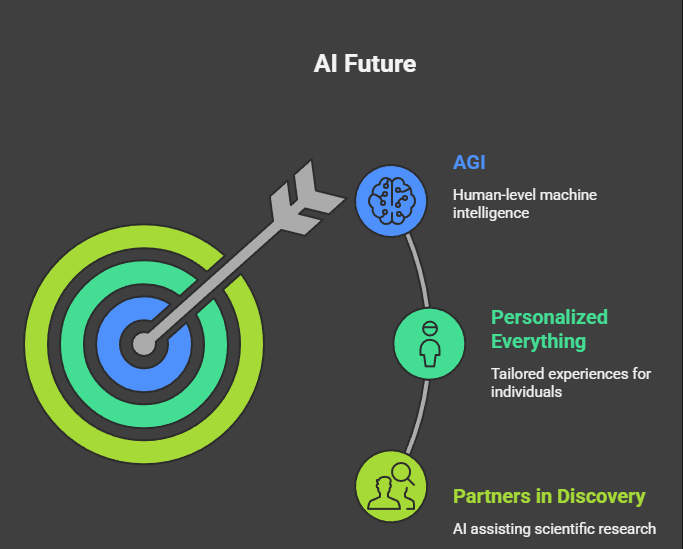 AI Future

AGI

Human-level machine intelligence

Personalized Everything

Tailored experiences for individuals

Partners in Discovery

AI assisting scientific research